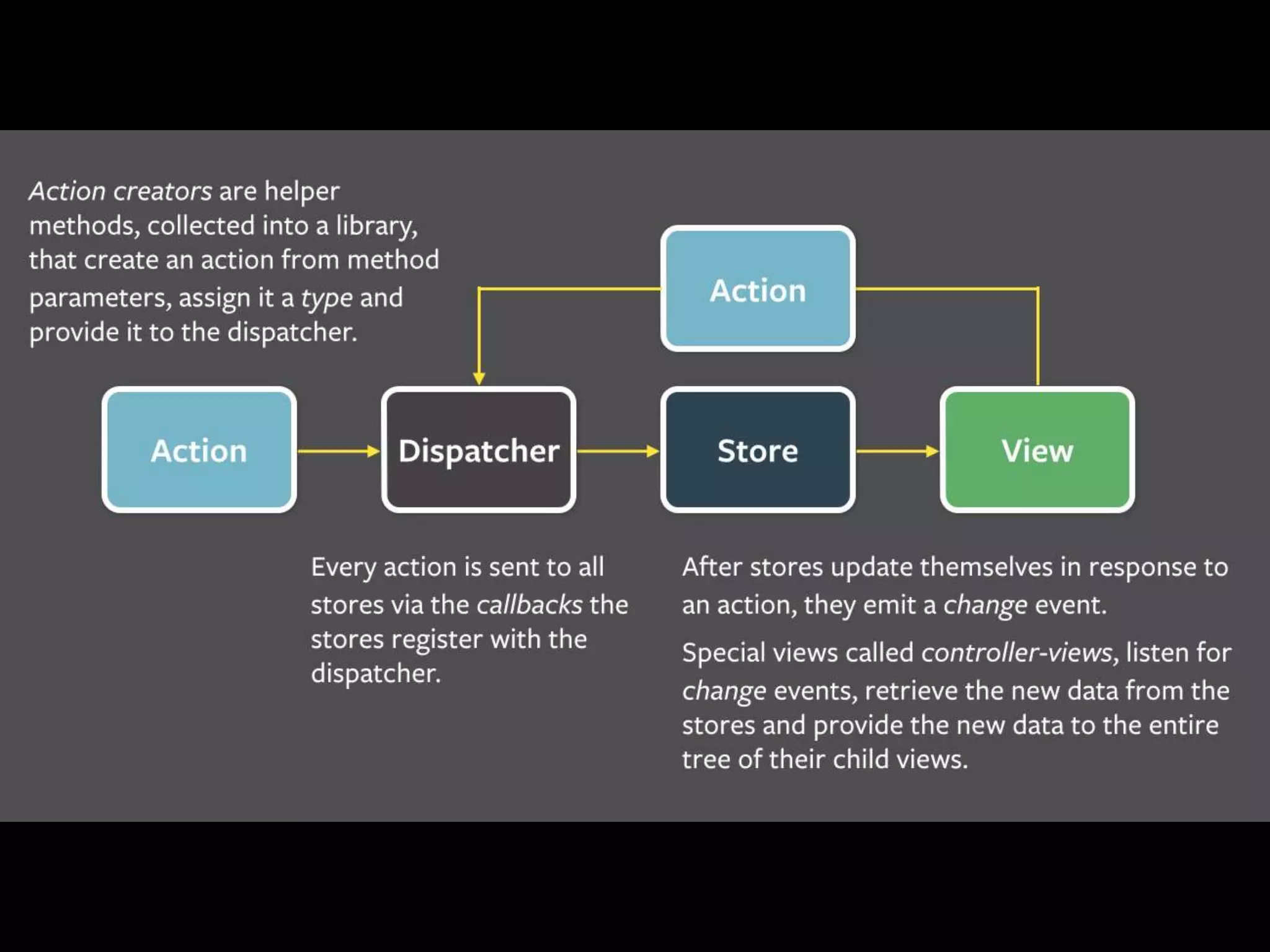 Action creators are helper methods, collected into a library, that create an action from method parameters, assign it a type and provide it to the dispatcher.

Action

Action

Dispatcher

Store

View

Every action is sent to all stores via the callbacks the stores register with the dispatcher.

After stores update themselves in response to an action, they emit a change event.

Special views called controller-views, listen for change events, retrieve the new data from the stores and provide the new data to the entire tree of their child views.